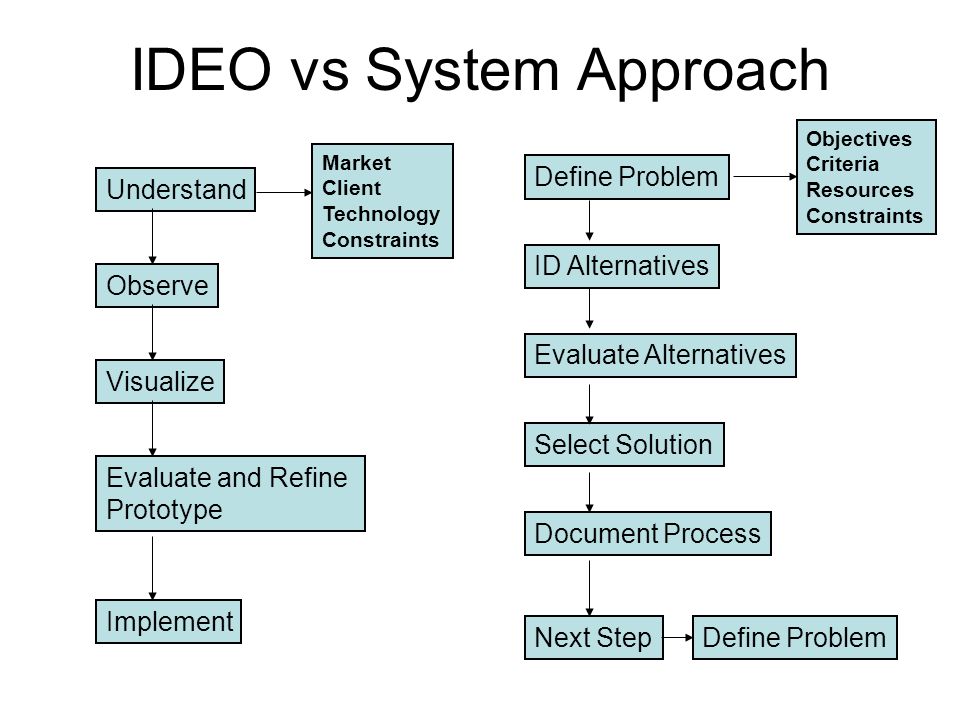 IDEO vs System Approach

Understand

Market
Client
Technology
Constraints

Observe

Visualize

Evaluate and Refine Prototype

Implement

Define Problem

Objectives
Criteria
Resources
Constraints

ID Alternatives

Evaluate Alternatives

Select Solution

Document Process

Next Step

Define Problem